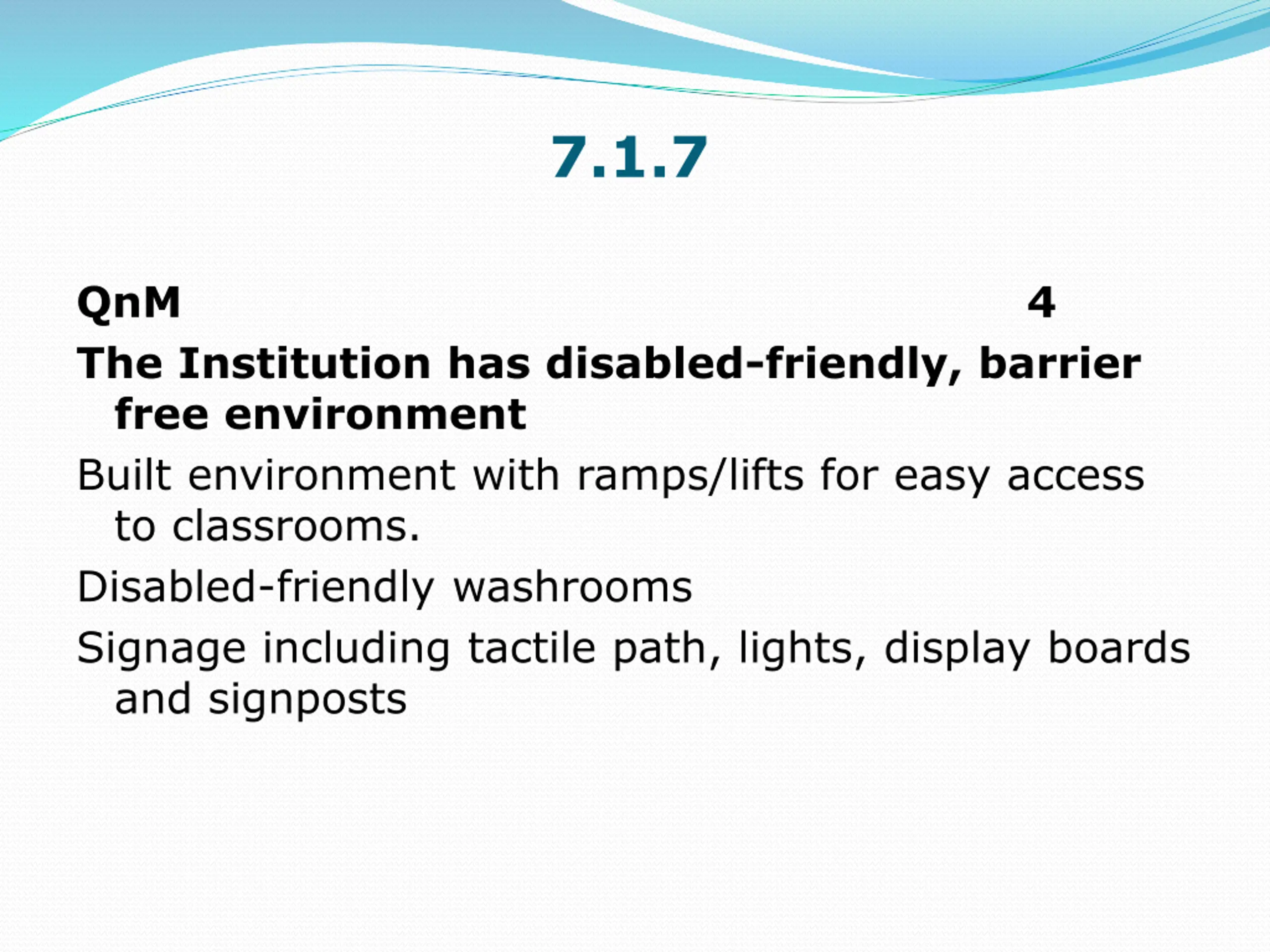 7.1.7

QnM 4

The Institution has disabled-friendly, barrier free environment

Built environment with ramps/lifts for easy access to classrooms.

Disabled-friendly washrooms

Signage including tactile path, lights, display boards and signposts